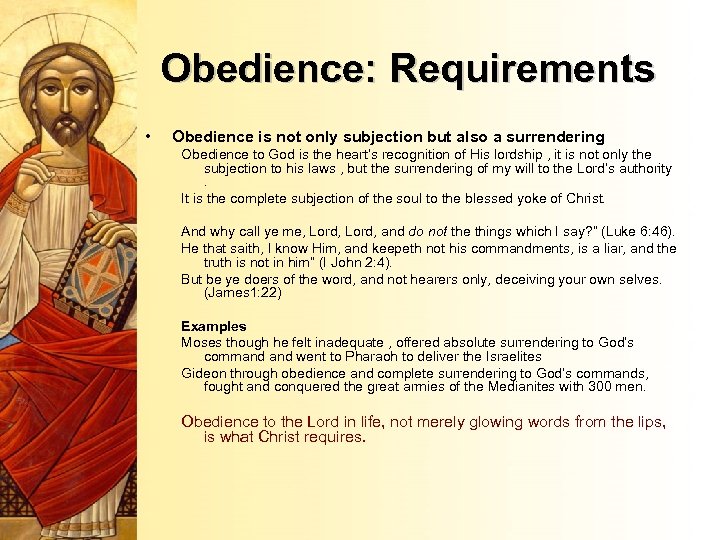 Obedience: Requirements

• Obedience is not only subjection but also a surrendering

Obedience to God is the heart's recognition of His lordship , it is not only the subjection to his laws , but the surrendering of my will to the Lord's authority .

It is the complete subjection of the soul to the blessed yoke of Christ.

And why call ye me, Lord, Lord, and do not the things which I say?" (Luke 6:46).

He that saith, I know Him, and keepeth not his commandments, is a liar, and the truth is not in him" (I John 2:4).

But be ye doers of the word, and not hearers only, deceiving your own selves. (James1:22)

Examples

Moses though he felt inadequate , offered absolute surrendering to God's command and went to Pharaoh to deliver the Israelites

Gideon through obedience and complete surrendering to God's commands, fought and conquered the great armies of the Medianites with 300 men.

Obedience to the Lord in life, not merely glowing words from the lips, is what Christ requires.